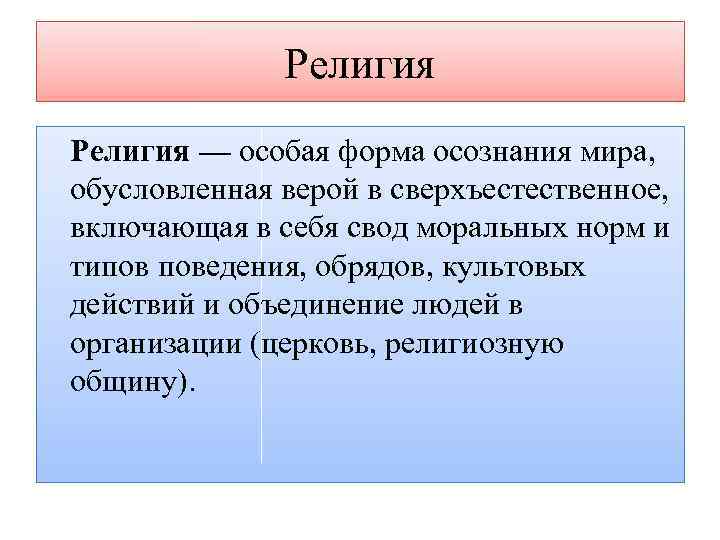 Религия

Религия — особая форма осознания мира, обусловленная верой в сверхъестественное, включающая в себя свод моральных норм и типов поведения, обрядов, культовых действий и объединение людей в организации (церковь, религиозную общину).